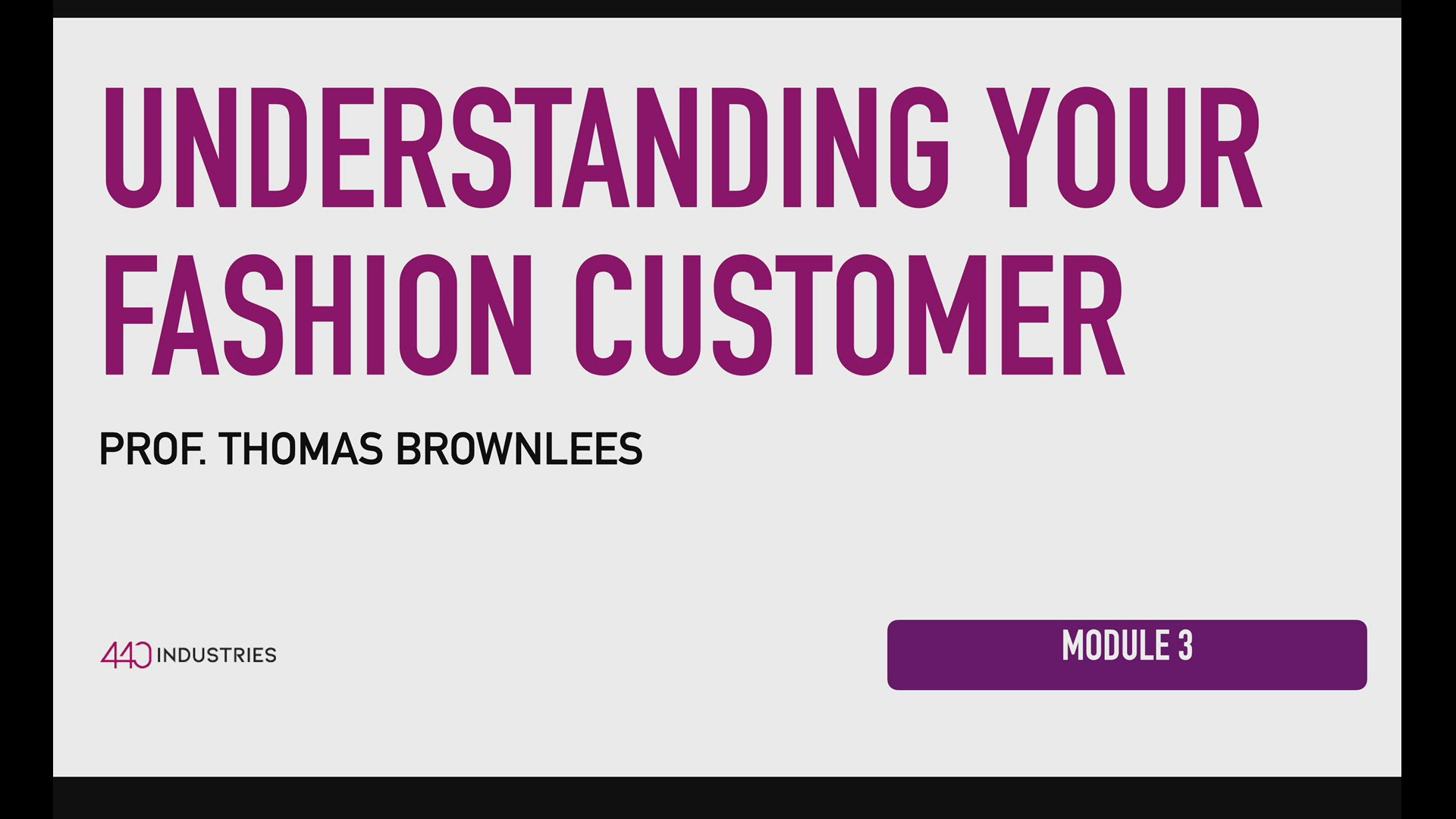 UNDERSTANDING YOUR FASHION CUSTOMER

PROF. THOMAS BROWNLEES

440 INDUSTRIES

MODULE 3